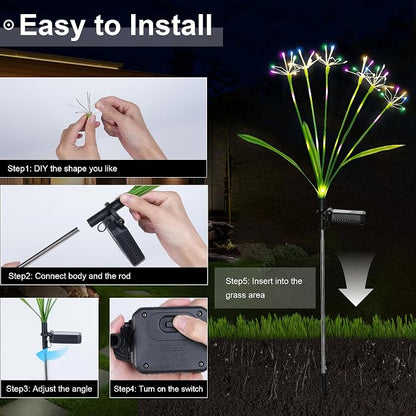 Easy to Install

Step1: DIY the shape you like

Step2: Connect body and the rod

Step3: Adjust the angle

Step4: Turn on the switch

Step5: Insert into the grass area